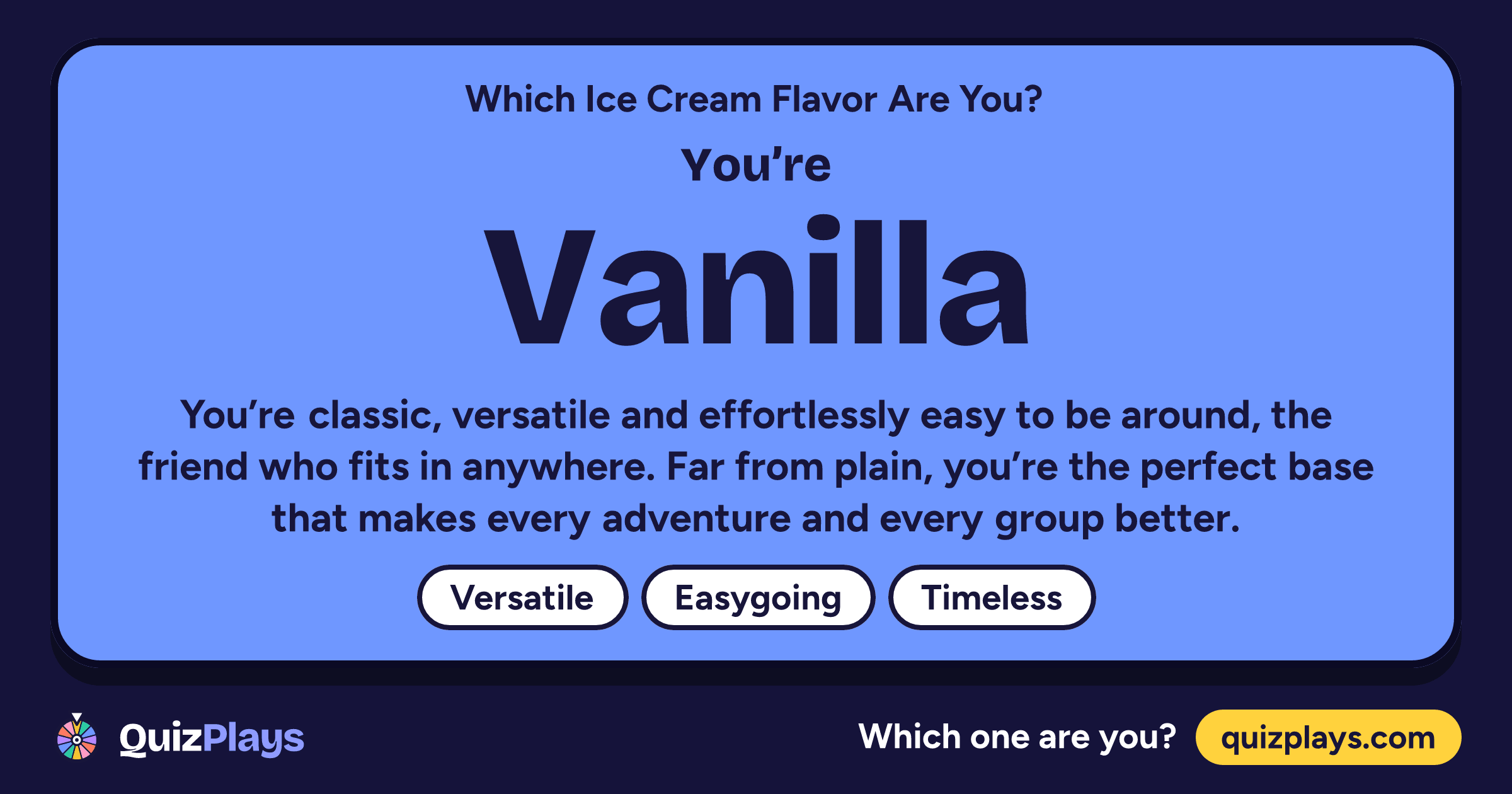 Which Ice Cream Flavor Are You?

You're

Vanilla

You're classic, versatile and effortlessly easy to be around, the friend who fits in anywhere. Far from plain, you're the perfect base that makes every adventure and every group better.

Versatile

Easygoing

Timeless

QuizPlays

Which one are you?

quizplays.com